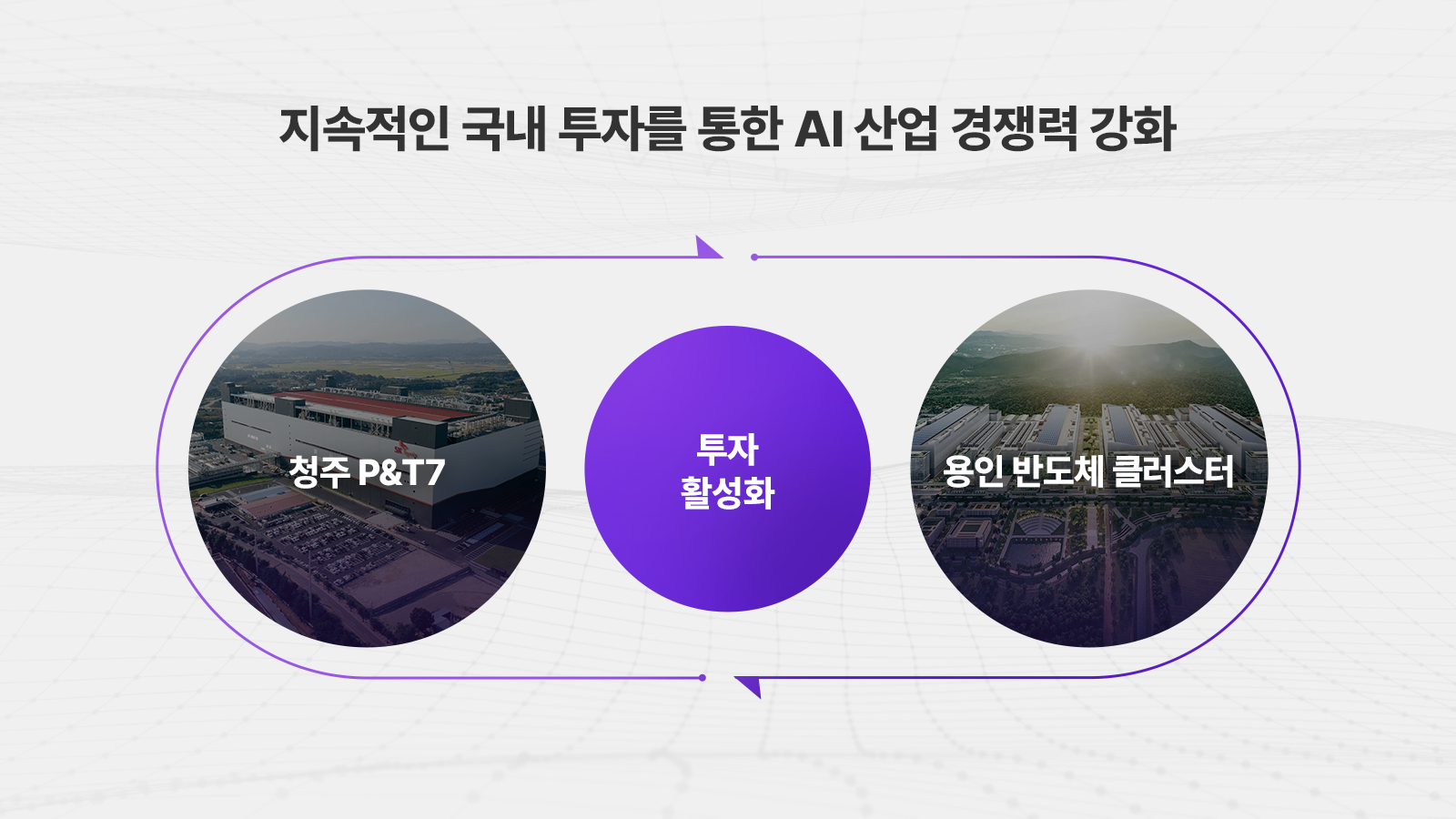 지속적인 국내 투자를 통한 AI 산업 경쟁력 강화

청주 P&T7

투자
활성화

용인 반도체 클러스터